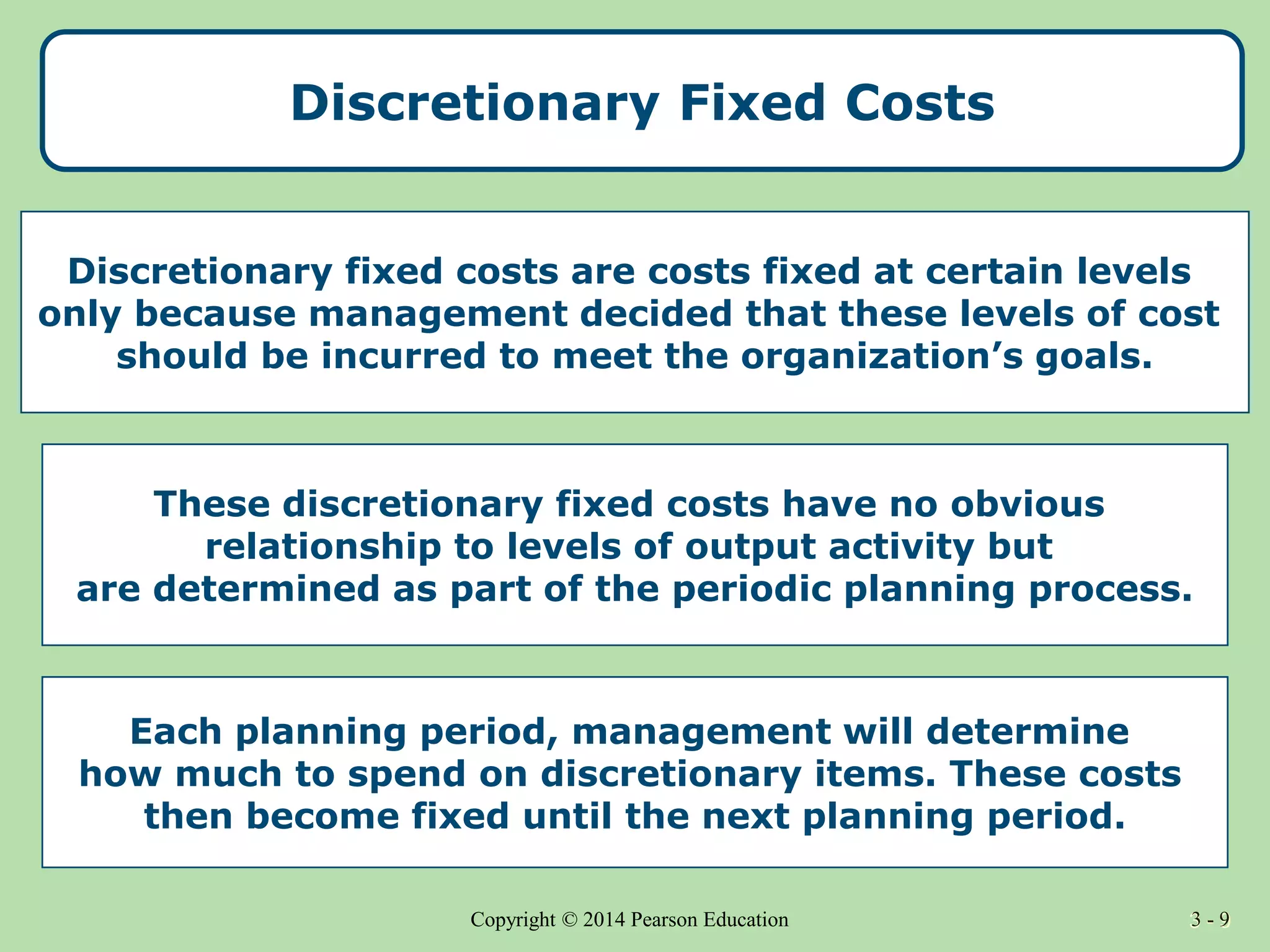 Discretionary Fixed Costs

Discretionary fixed costs are costs fixed at certain levels only because management decided that these levels of cost should be incurred to meet the organization’s goals.

These discretionary fixed costs have no obvious relationship to levels of output activity but are determined as part of the periodic planning process.

Each planning period, management will determine how much to spend on discretionary items. These costs then become fixed until the next planning period.

Copyright © 2014 Pearson Education

3 - 9